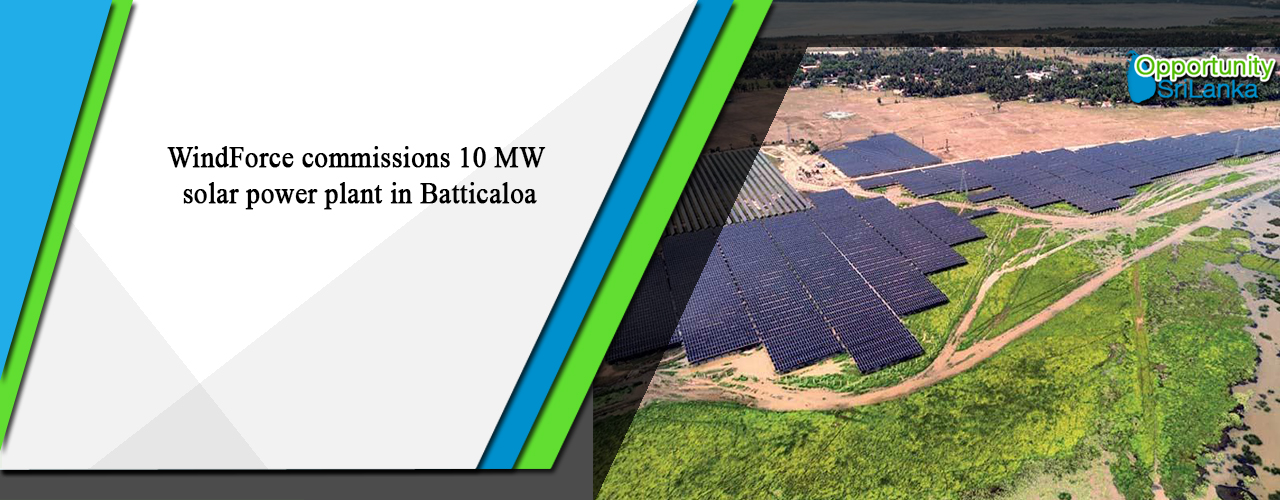 WindForce commissions 10 MW solar power plant in Batticaloa

Opportunity SriLanka